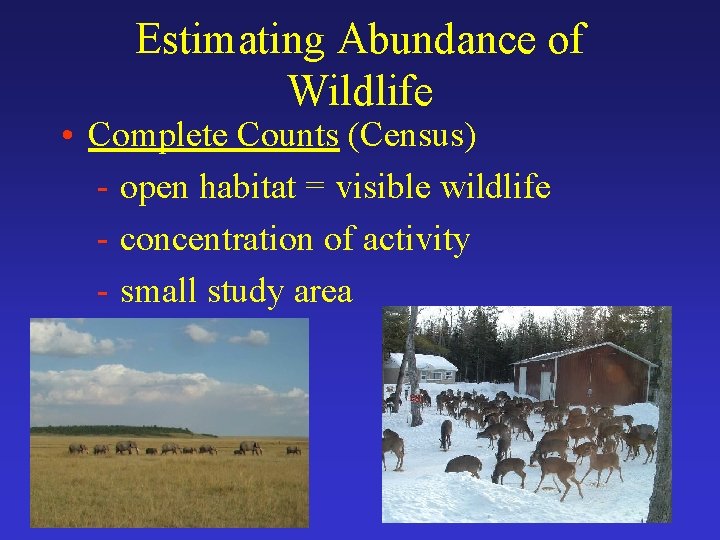 Estimating Abundance of Wildlife

• Complete Counts (Census)
- open habitat = visible wildlife
- concentration of activity
- small study area